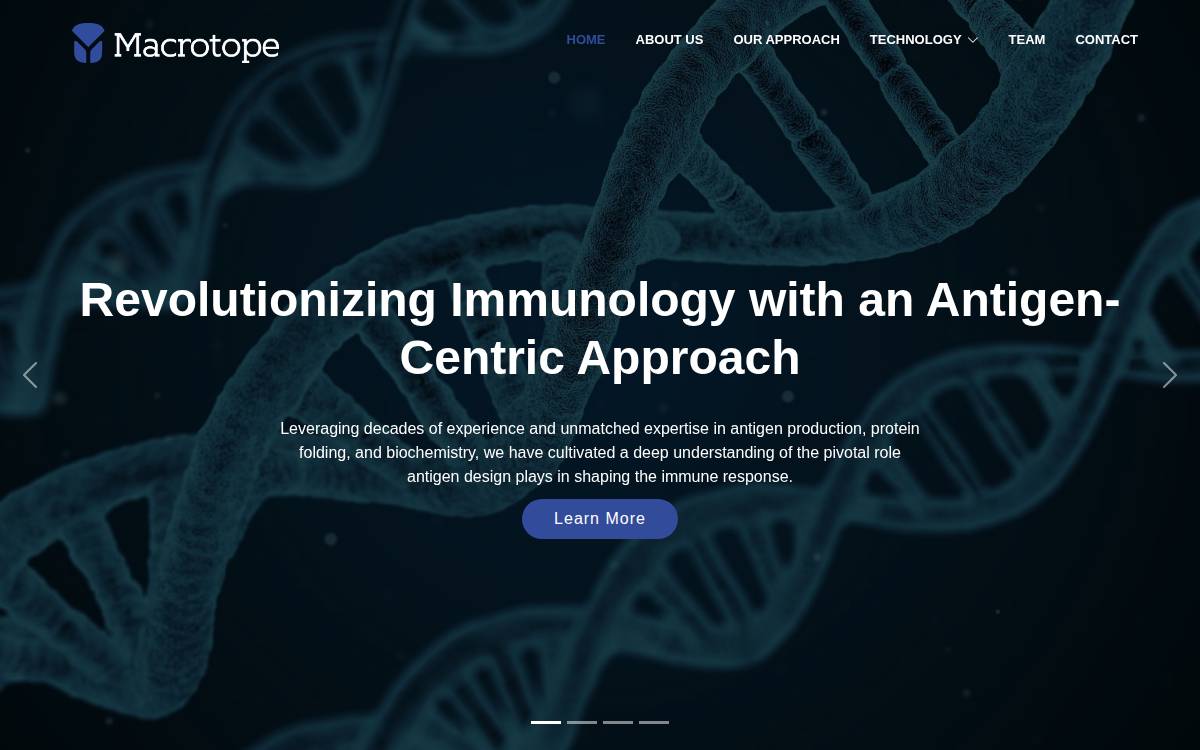 Macrotope

HOME ABOUT US OUR APPROACH TECHNOLOGY TEAM CONTACT

Revolutionizing Immunology with an Antigen-Centric Approach

Leveraging decades of experience and unmatched expertise in antigen production, protein folding, and biochemistry, we have cultivated a deep understanding of the pivotal role antigen design plays in shaping the immune response.

Learn More